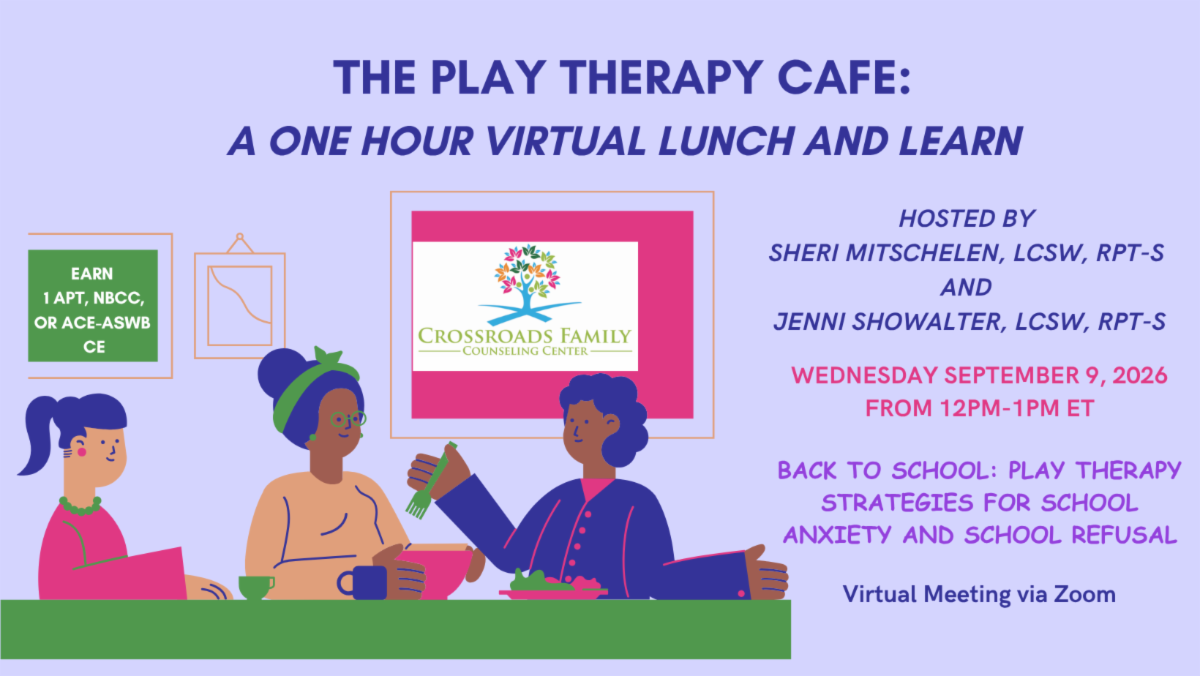 THE PLAY THERAPY CAFE:
A ONE HOUR VIRTUAL LUNCH AND LEARN

EARN 1 APT, NBCC, OR ACE-ASWB CE

CROSSROADS FAMILY
COUNSELING CENTER

HOSTED BY
SHERI MITSCHELEN, LCSW, RPT-S
AND
JENNI SHOWALTER, LCSW, RPT-S

WEDNESDAY SEPTEMBER 9, 2026
FROM 12PM-1PM ET

BACK TO SCHOOL: PLAY THERAPY STRATEGIES FOR SCHOOL ANXIETY AND SCHOOL REFUSAL

Virtual Meeting via Zoom